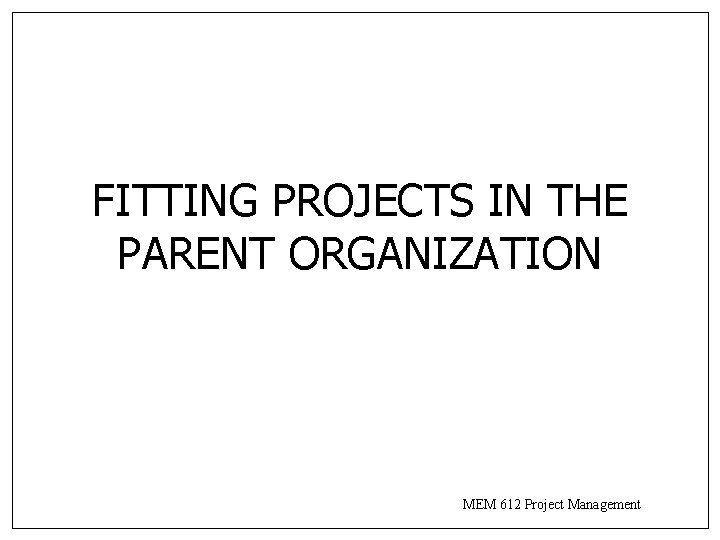 FITTING PROJECTS IN THE PARENT ORGANIZATION

MEM 612 Project Management